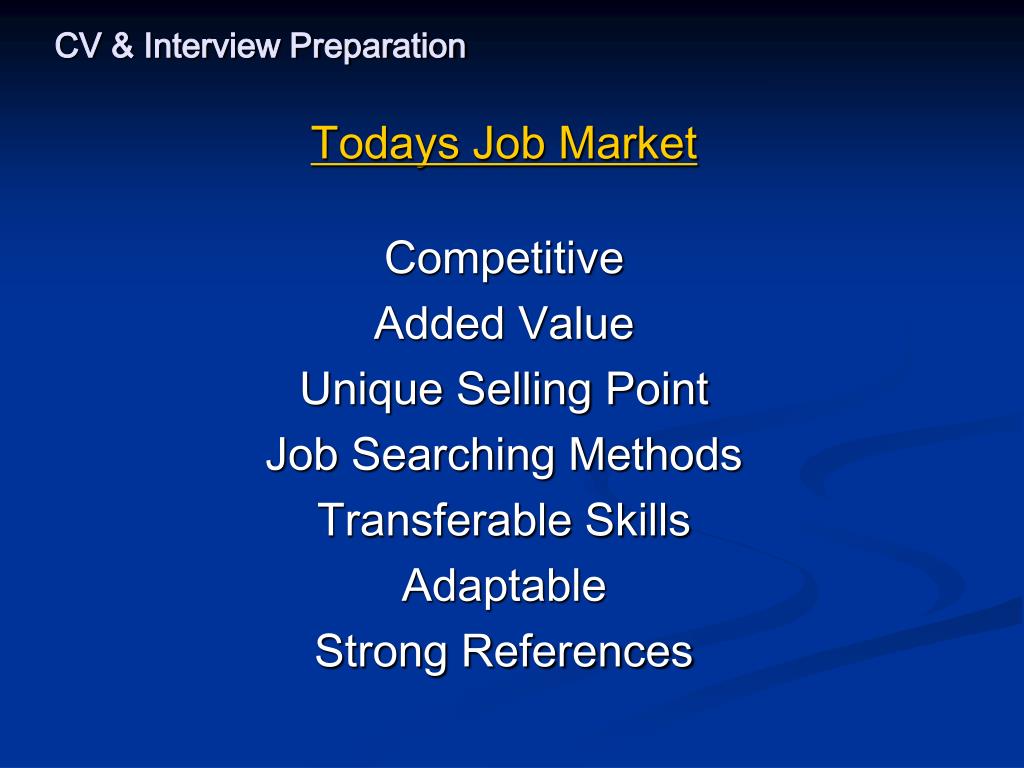 CV & Interview Preparation

Todays Job Market

Competitive
Added Value
Unique Selling Point
Job Searching Methods
Transferable Skills
Adaptable
Strong References